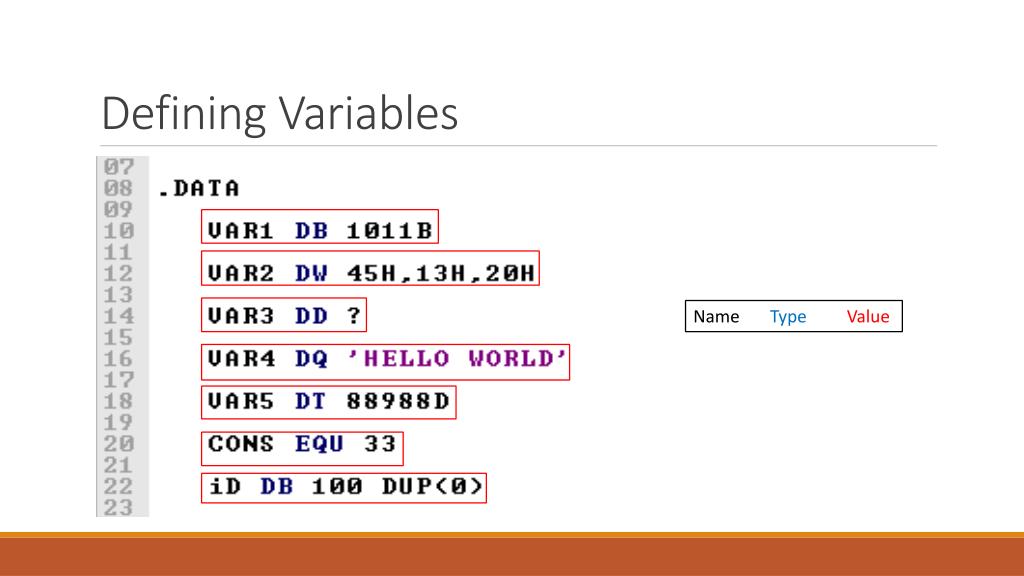 Defining Variables

07
08 .DATA
09
10 VAR1 DB 1011B
11
12 VAR2 DW 45H,13H,20H
13
14 VAR3 DD ?
15
16 VAR4 DQ 'HELLO WORLD'
17
18 VAR5 DT 88988D
19
20 CONS EQU 33
21
22 iD DB 100 DUP(0)
23

Name Type Value